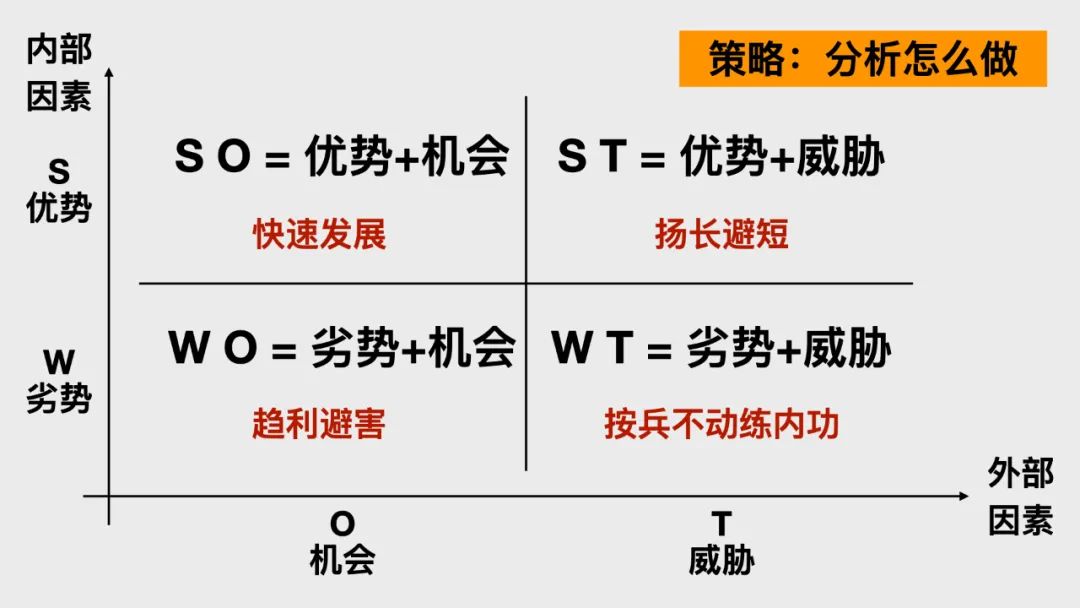 内部因素

策略：分析怎么做

S 优势

S O = 优势+机会

快速发展

S T = 优势+威胁

扬长避短

W 劣势

W O = 劣势+机会

趋利避害

W T = 劣势+威胁

按兵不动练内功

外部因素

O 机会

T 威胁